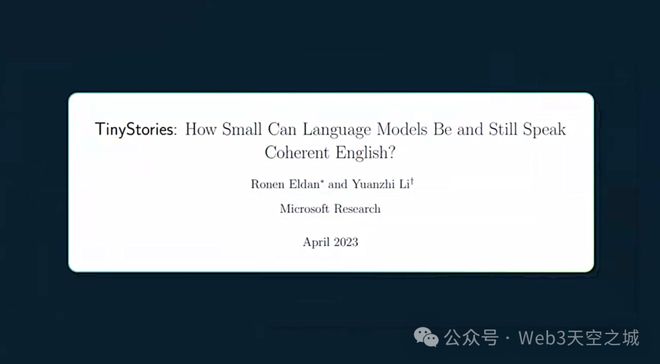 TinyStories: How Small Can Language Models Be and Still Speak Coherent English?

Ronen Eldan* and Yuanzhi Li†

Microsoft Research

April 2023

公众号 · Web3天空之城